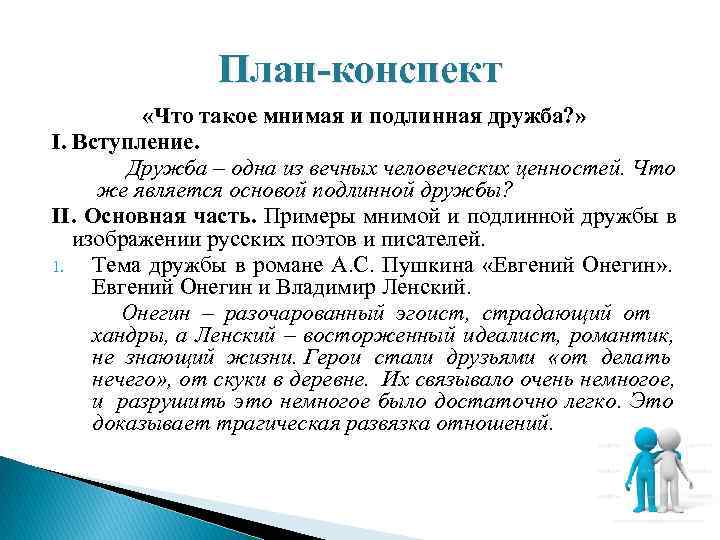 План-конспект

«Что такое мнимая и подлинная дружба?»

I. Вступление.

Дружба – одна из вечных человеческих ценностей. Что же является основой подлинной дружбы?

II. Основная часть. Примеры мнимой и подлинной дружбы в изображении русских поэтов и писателей.

1. Тема дружбы в романе А.С. Пушкина «Евгений Онегин». Евгений Онегин и Владимир Ленский.

Онегин – разочарованный эгоист, страдающий от хандры, а Ленский – восторженный идеалист, романтик, не знающий жизни. Герои стали друзьями «от делать нечего», от скуки в деревне. Их связывало очень немногое, и разрушить это немногое было достаточно легко. Это доказывает трагическая развязка отношений.